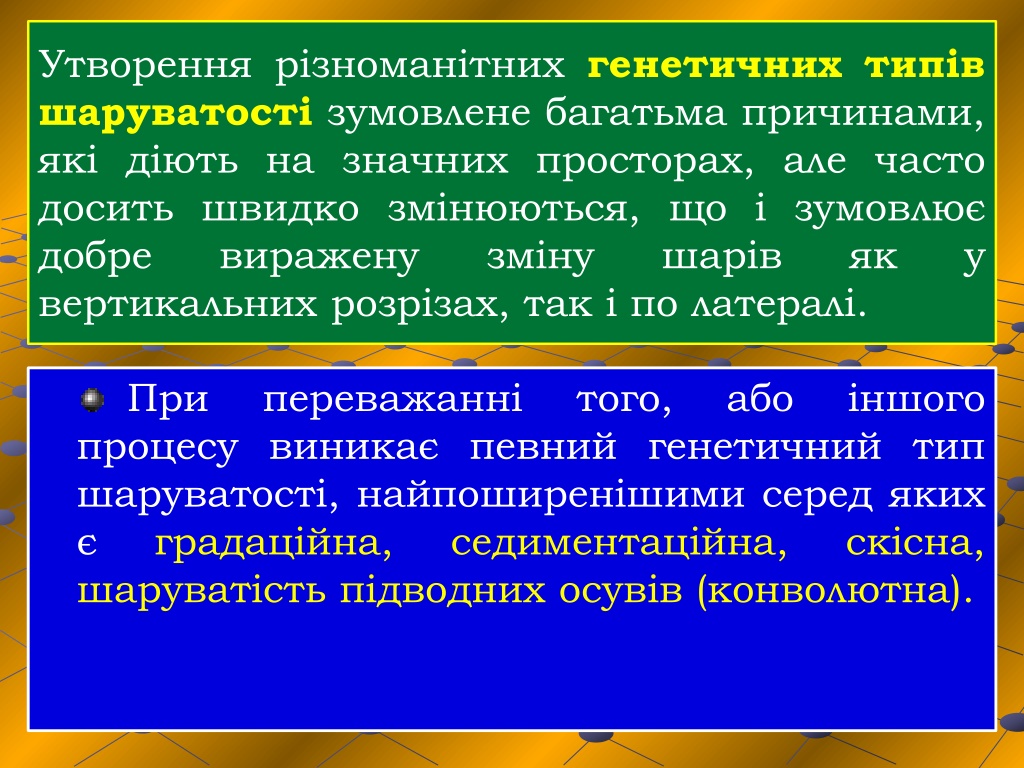 Утворення різноманітних генетичних типів шаруватості зумовлене багатьма причинами, які діють на значних просторах, але часто досить швидко змінюються, що і зумовлює добре виражену зміну шарів як у вертикальних розрізах, так і по латералі.

При переважанні того, або іншого процесу виникає певний генетичний тип шаруватості, найпоширенішими серед яких є градаційна, седиментаційна, скісна, шаруватість підводних осувів (конволютна).